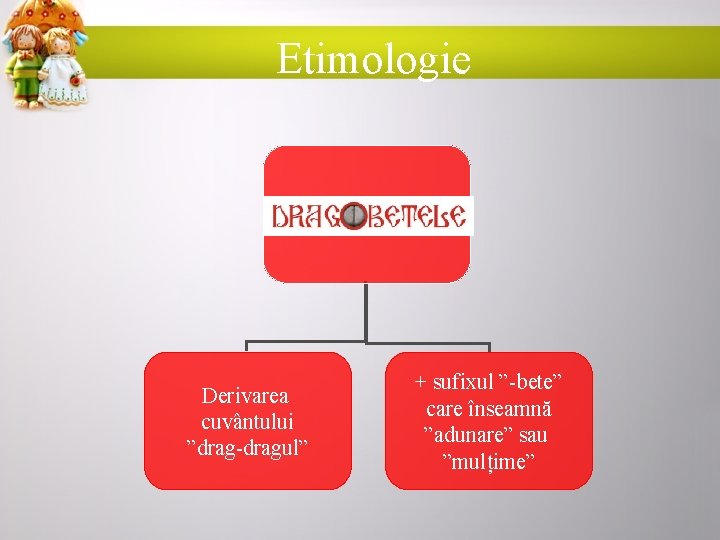 Etimologie

DRAGOBETELE

Derivarea cuvântului ”drag-dragul”

+ sufixul ”-bete” care înseamnă ”adunare” sau ”mulțime”